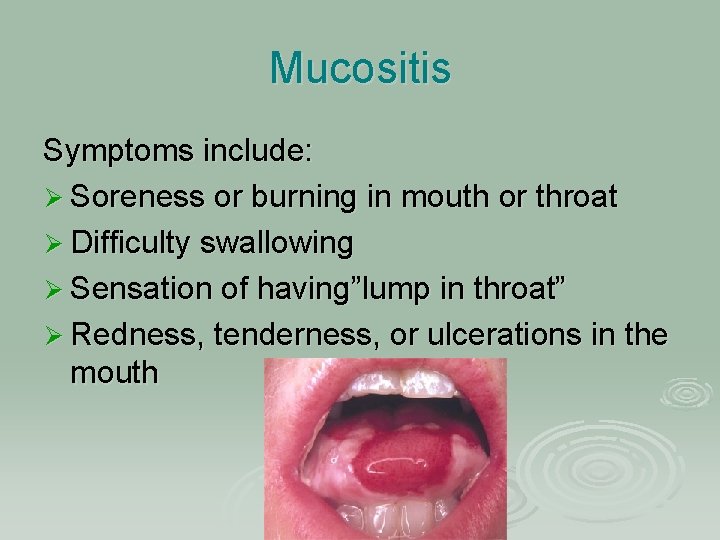 Mucositis

Symptoms include:

➢ Soreness or burning in mouth or throat

➢ Difficulty swallowing

➢ Sensation of having”lump in throat”

➢ Redness, tenderness, or ulcerations in the mouth